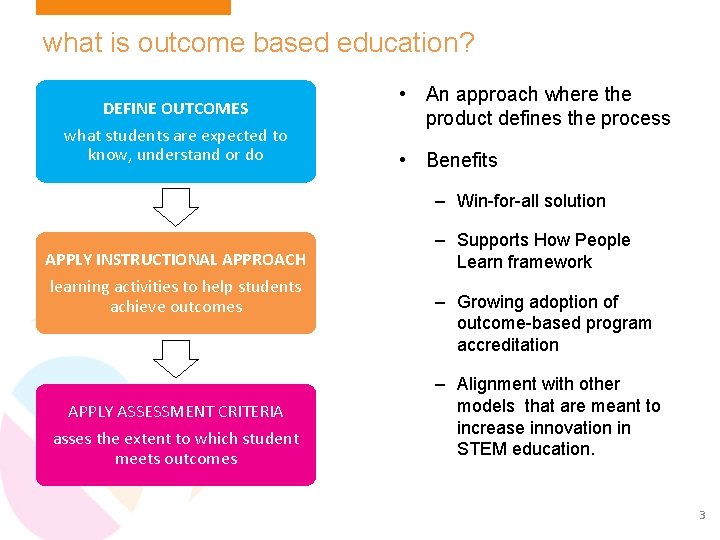 what is outcome based education?

DEFINE OUTCOMES
what students are expected to know, understand or do

APPLY INSTRUCTIONAL APPROACH
learning activities to help students achieve outcomes

APPLY ASSESSMENT CRITERIA
asses the extent to which student meets outcomes

• An approach where the product defines the process

• Benefits

– Win-for-all solution

– Supports How People Learn framework

– Growing adoption of outcome-based program accreditation

– Alignment with other models that are meant to increase innovation in STEM education.

3